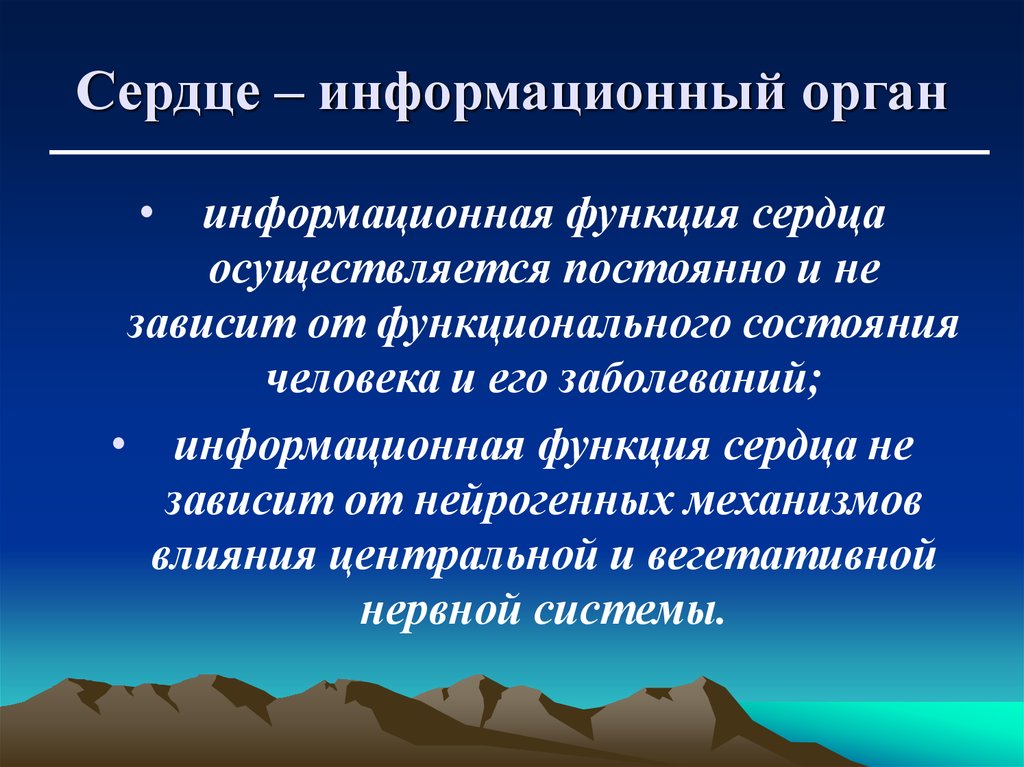 Сердце – информационный орган

• информационная функция сердца осуществляется постоянно и не зависит от функционального состояния человека и его заболеваний;

• информационная функция сердца не зависит от нейрогенных механизмов влияния центральной и вегетативной нервной системы.